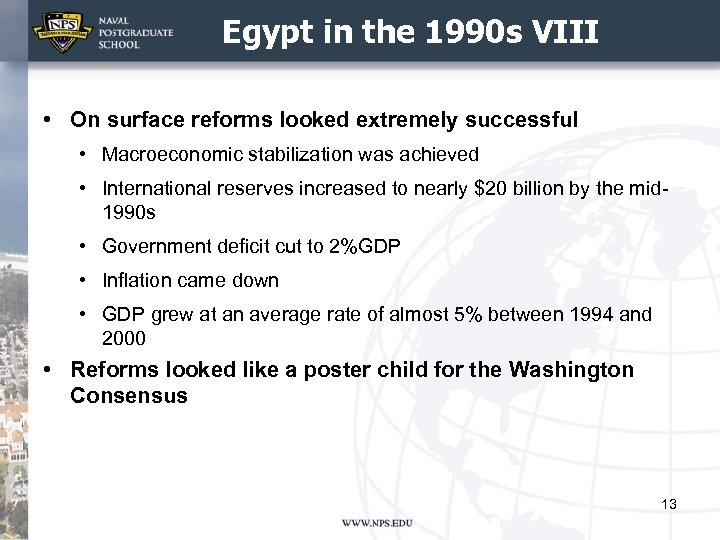 NPS
NAVAL POSTGRADUATE SCHOOL

Egypt in the 1990s VIII

• On surface reforms looked extremely successful
  • Macroeconomic stabilization was achieved
  • International reserves increased to nearly \$20 billion by the mid-1990s
  • Government deficit cut to 2%GDP
  • Inflation came down
  • GDP grew at an average rate of almost 5% between 1994 and 2000
• Reforms looked like a poster child for the Washington Consensus

13

WWW.NPS.EDU